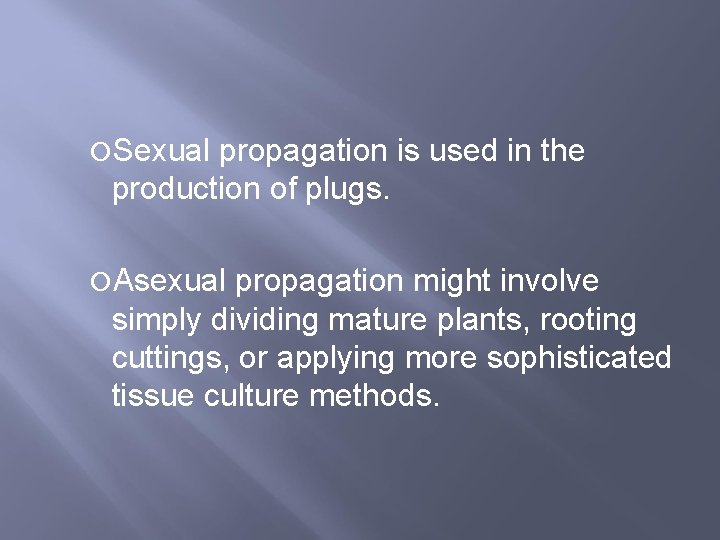 Sexual propagation is used in the production of plugs.

Asexual propagation might involve simply dividing mature plants, rooting cuttings, or applying more sophisticated tissue culture methods.